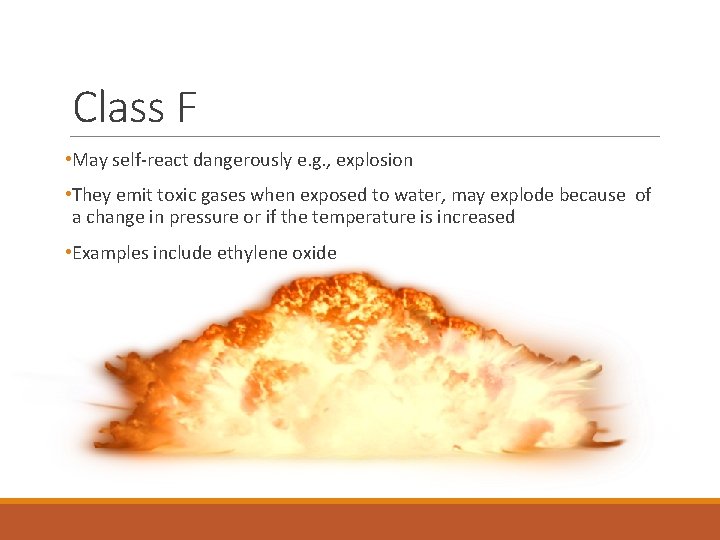 Class F

•May self-react dangerously e.g., explosion

•They emit toxic gases when exposed to water, may explode because of a change in pressure or if the temperature is increased

•Examples include ethylene oxide